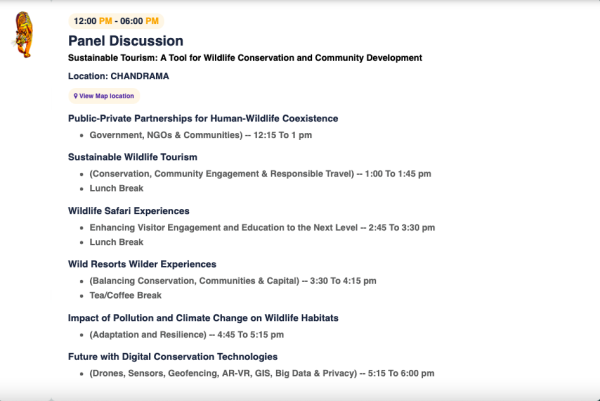 12:00 PM - 06:00 PM

Panel Discussion

Sustainable Tourism: A Tool for Wildlife Conservation and Community Development

Location: CHANDRAMA

View Map location

Public-Private Partnerships for Human-Wildlife Coexistence

- Government, NGOs & Communities) -- 12:15 To 1 pm

Sustainable Wildlife Tourism

- (Conservation, Community Engagement & Responsible Travel) -- 1:00 To 1:45 pm
- Lunch Break

Wildlife Safari Experiences

- Enhancing Visitor Engagement and Education to the Next Level -- 2:45 To 3:30 pm
- Lunch Break

Wild Resorts Wilder Experiences

- (Balancing Conservation, Communities & Capital) -- 3:30 To 4:15 pm
- Tea/Coffee Break

Impact of Pollution and Climate Change on Wildlife Habitats

- (Adaptation and Resilience) -- 4:45 To 5:15 pm

Future with Digital Conservation Technologies

- (Drones, Sensors, Geofencing, AR-VR, GIS, Big Data & Privacy) -- 5:15 To 6:00 pm